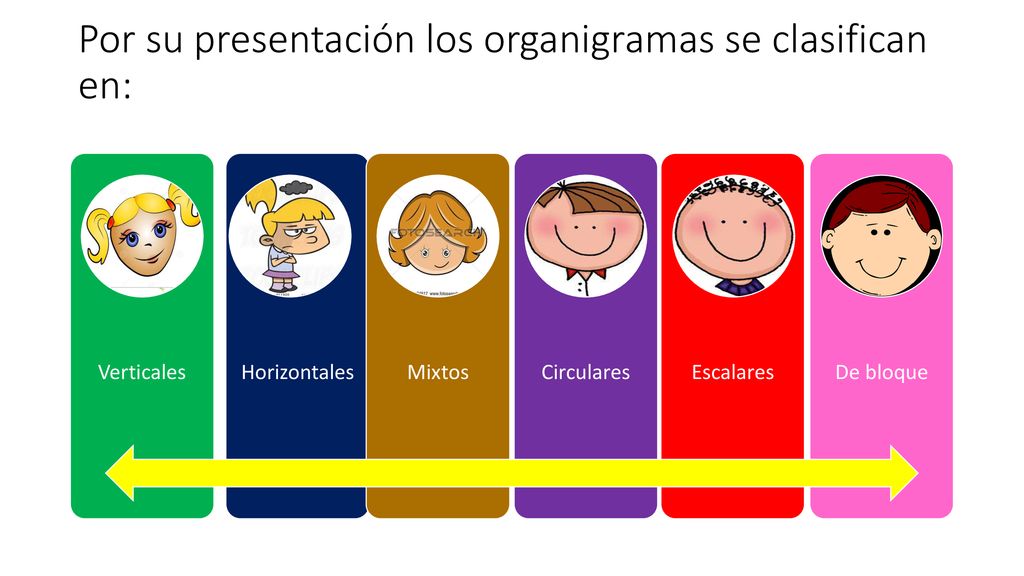 Por su presentación los organigramas se clasifican en:

Verticales

Horizontales

Mixtos

Circulares

Escalares

De bloque